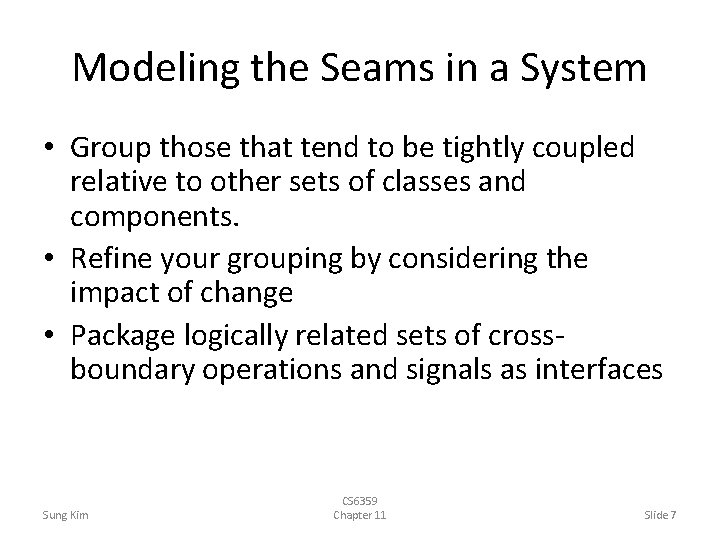 Modeling the Seams in a System

• Group those that tend to be tightly coupled relative to other sets of classes and components.
• Refine your grouping by considering the impact of change
• Package logically related sets of cross-boundary operations and signals as interfaces

Sung Kim

CS6359
Chapter 11

Slide 7